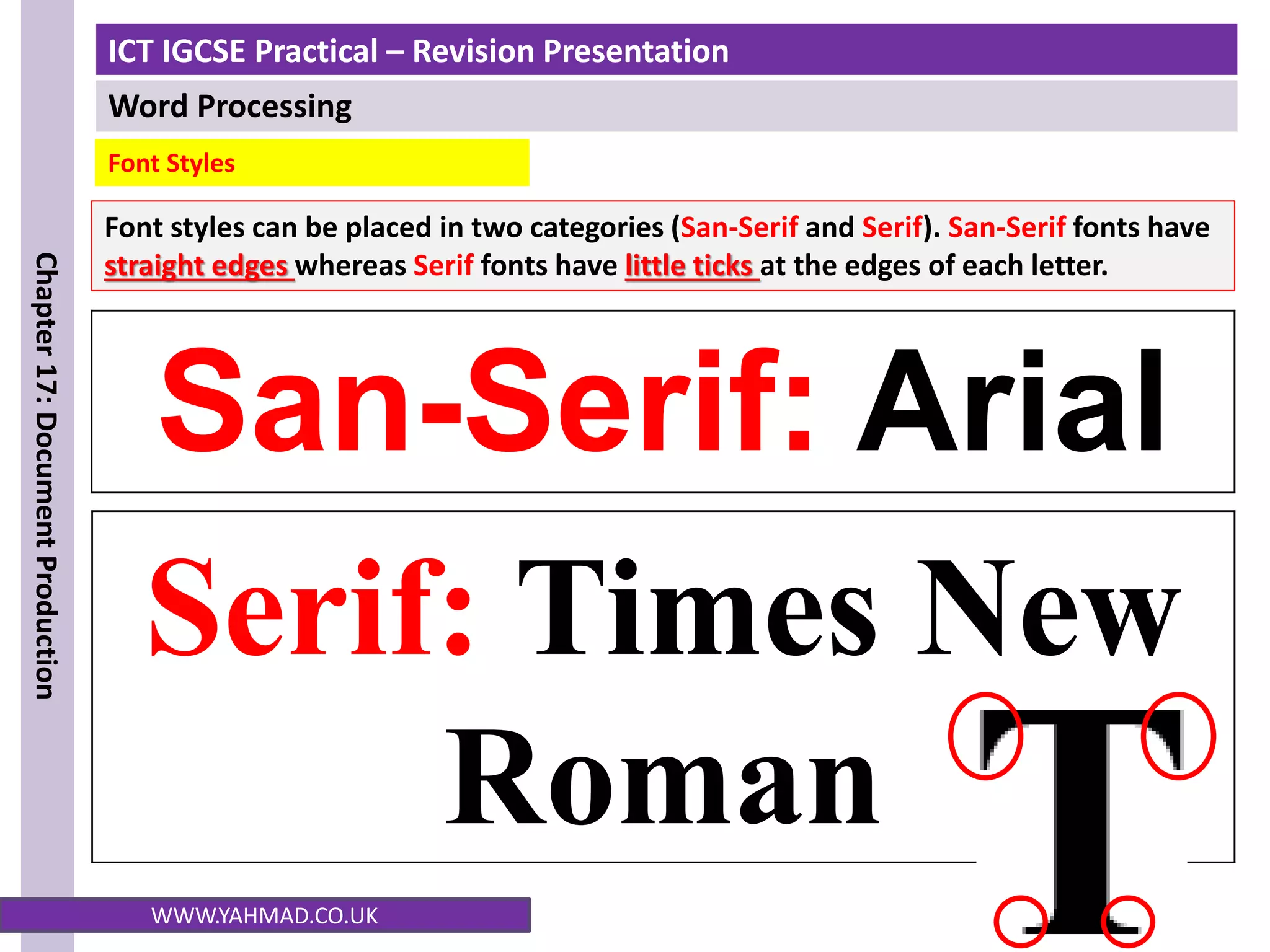 ICT IGCSE Practical – Revision Presentation

Word Processing

Font Styles

Font styles can be placed in two categories (San-Serif and Serif). San-Serif fonts have straight edges whereas Serif fonts have little ticks at the edges of each letter.

San-Serif: Arial

Serif: Times New Roman

T

Chapter 17: Document Production

WWW.YAHMAD.CO.UK